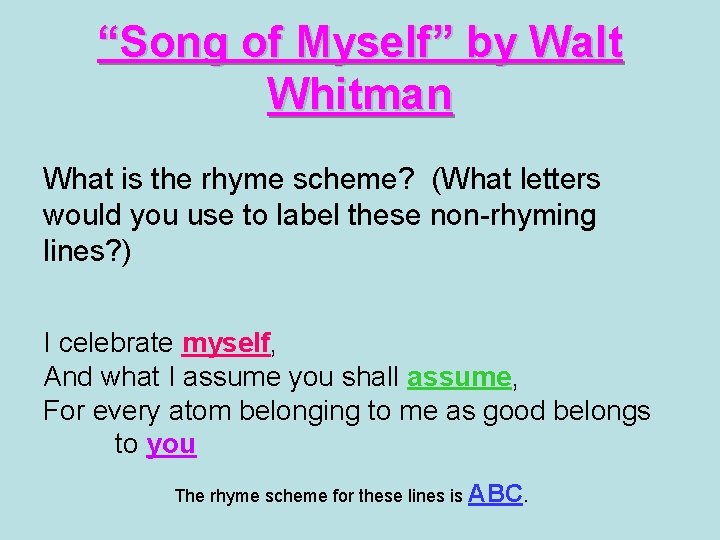 “Song of Myself” by Walt Whitman

What is the rhyme scheme? (What letters would you use to label these non-rhyming lines?)

I celebrate myself,
And what I assume you shall assume,
For every atom belonging to me as good belongs to you

The rhyme scheme for these lines is ABC.